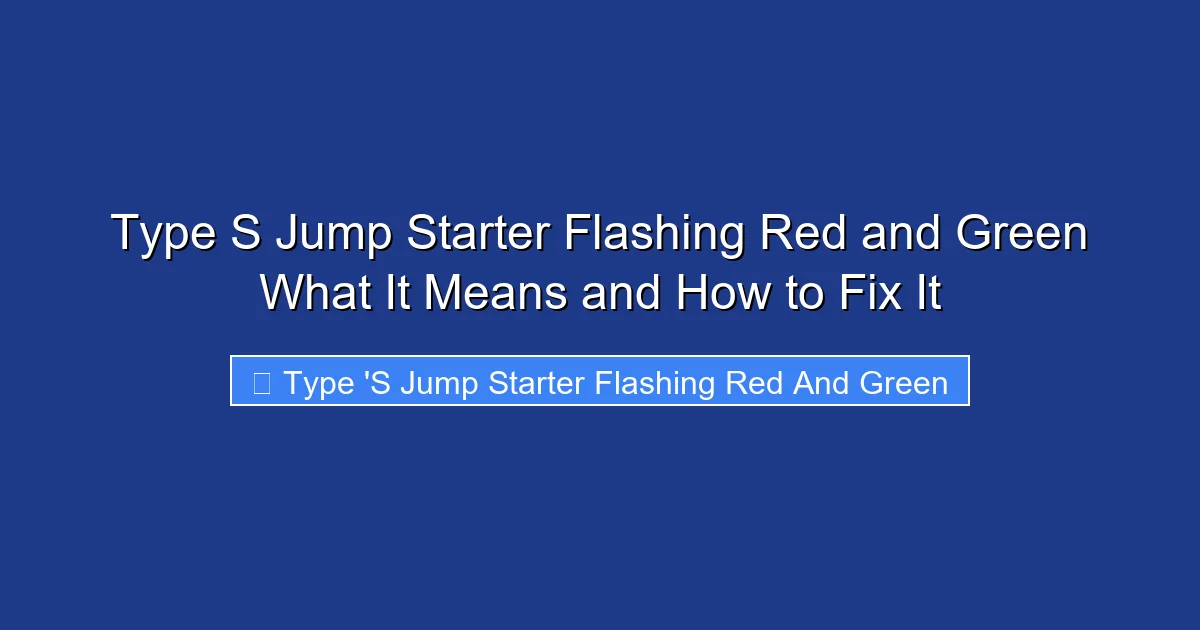 Type S Jump Starter Flashing Red and Green What It Means and How to Fix It

Type 'S Jump Starter Flashing Red And Green